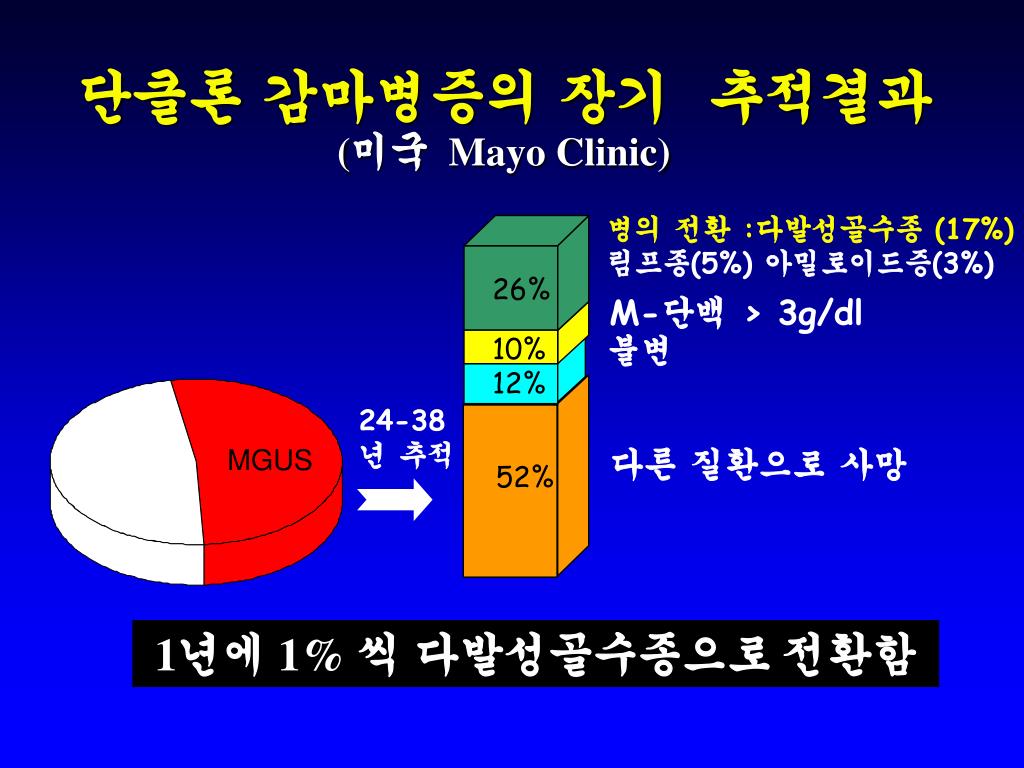 단클론 감마병증의 장기 추적결과
(미국 Mayo Clinic)

MGUS

24-38
년 추적

26%
10%
12%
52%

병의 전환 :다발성골수종 (17%)
림프종(5%) 아밀로이드증(3%)

M-단백 > 3g/dl
불변

다른 질환으로 사망

1년에 1% 씩 다발성골수종으로 전환함